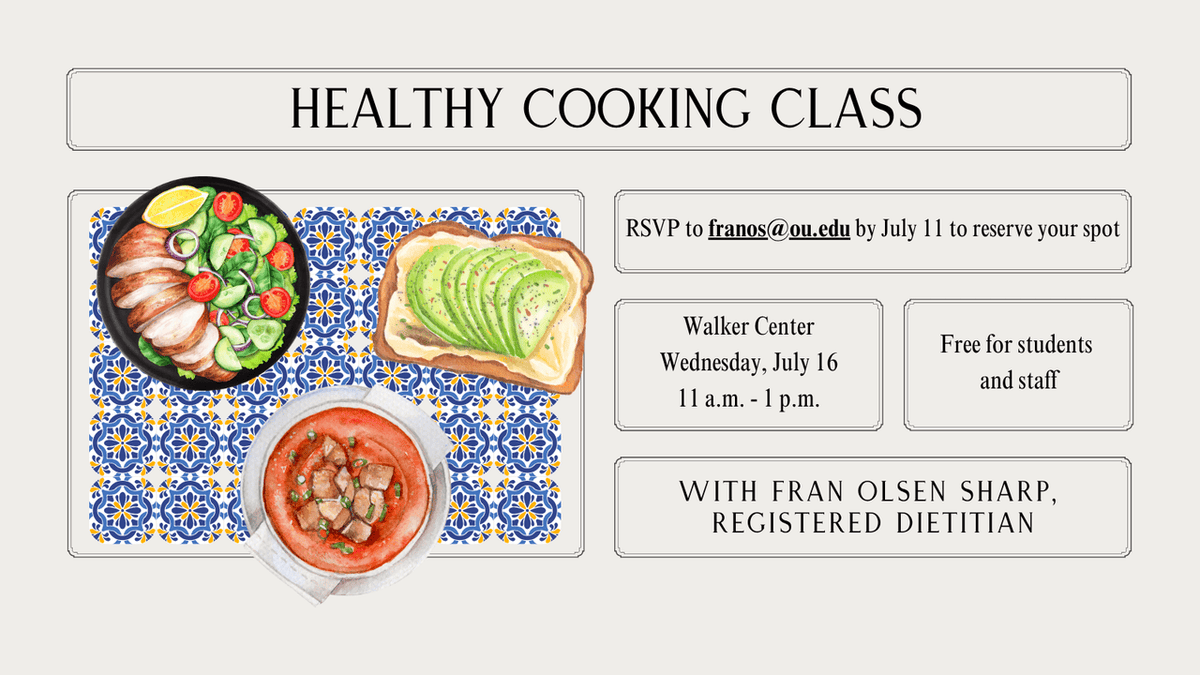 HEALTHY COOKING CLASS

RSVP to franos@ou.edu by July 11 to reserve your spot

Walker Center
Wednesday, July 16
11 a.m. - 1 p.m.

Free for students and staff

WITH FRAN OLSEN SHARP, REGISTERED DIETITIAN